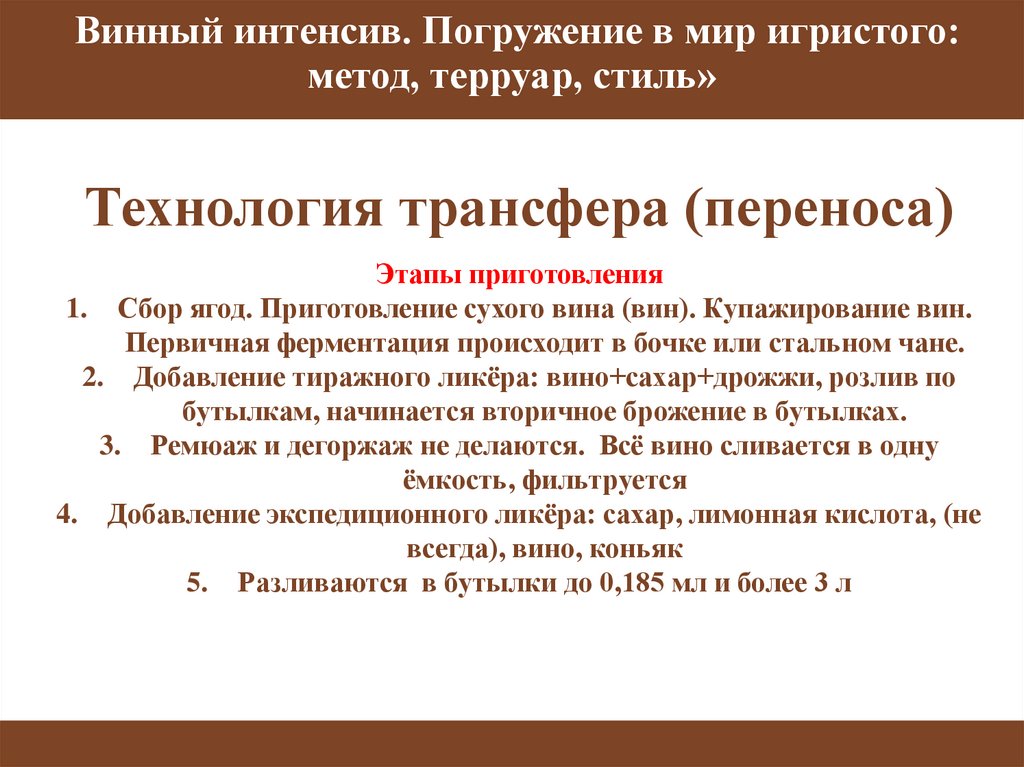 Винный интенсив. Погружение в мир игристого: метод, терруар, стиль»

Технология трансфера (переноса)

Этапы приготовления

1. Сбор ягод. Приготовление сухого вина (вин). Купажирование вин. Первичная ферментация происходит в бочке или стальном чане.
2. Добавление тиражного ликёра: вино+сахар+дрожжи, розлив по бутылкам, начинается вторичное брожение в бутылках.
3. Ремюаж и дегоржаж не делаются. Всё вино сливается в одну ёмкость, фильтруется
4. Добавление экспедиционного ликёра: сахар, лимонная кислота, (не всегда), вино, коньяк
5. Разливаются в бутылки до 0,185 мл и более 3 л